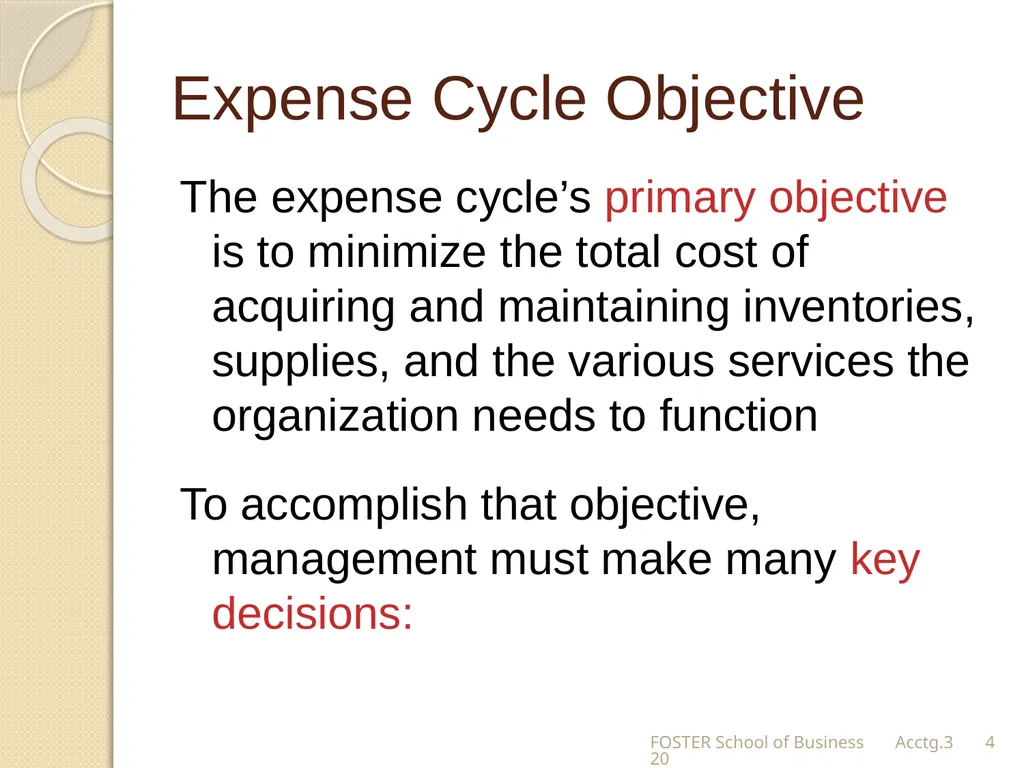 Expense Cycle Objective

The expense cycle’s primary objective is to minimize the total cost of acquiring and maintaining inventories, supplies, and the various services the organization needs to function

To accomplish that objective, management must make many key decisions:

FOSTER School of Business Acctg.320 4